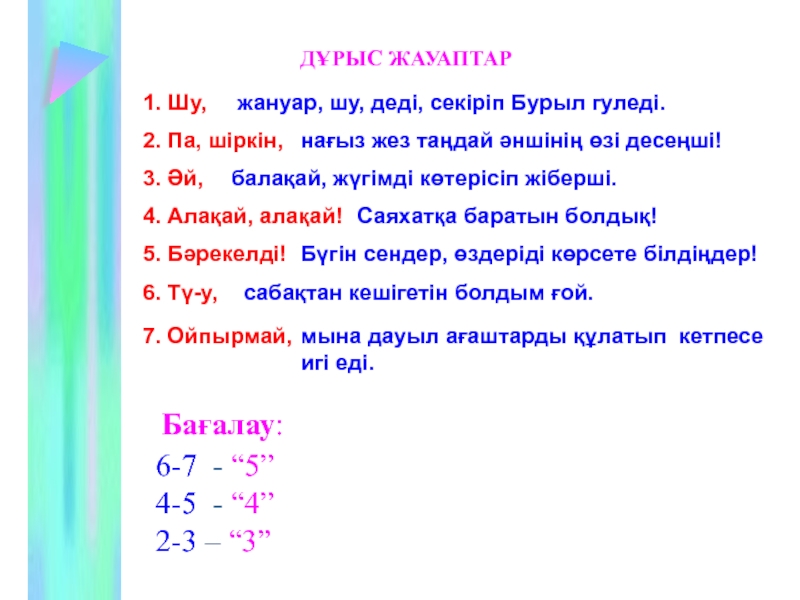 ДҰРЫС ЖАУАПТАР

1. Шу, жануар, шу, деді, секіріп Бурыл гуледі.

2. Па, шіркін, нағыз жез таңдай әншінің өзі десеңші!

3. Әй, балақай, жүгімді көтерісіп жіберші.

4. Алақай, алақай! Саяхатқа баратын болдық!

5. Бәрекелді! Бүгін сендер, өздеріді көрсете білдіңдер!

6. Тү-у, сабақтан кешігетін болдым ғой.

7. Ойпырмай, мына дауыл ағаштарды құлатып кетпесе игі еді.

Бағалау:
6-7 - “5”
4-5 - “4”
2-3 – “3”